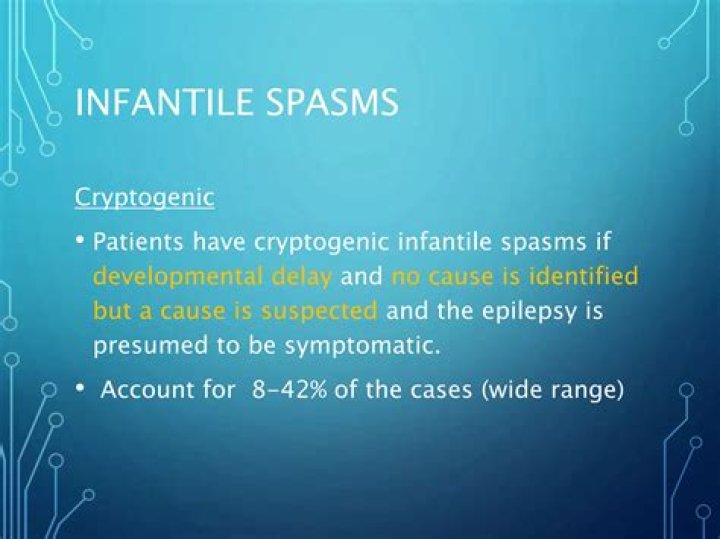 INFANTILE SPASMS

Cryptogenic

• Patients have cryptogenic infantile spasms if developmental delay and no cause is identified but a cause is suspected and the epilepsy is presumed to be symptomatic.

• Account for 8–42% of the cases (wide range)